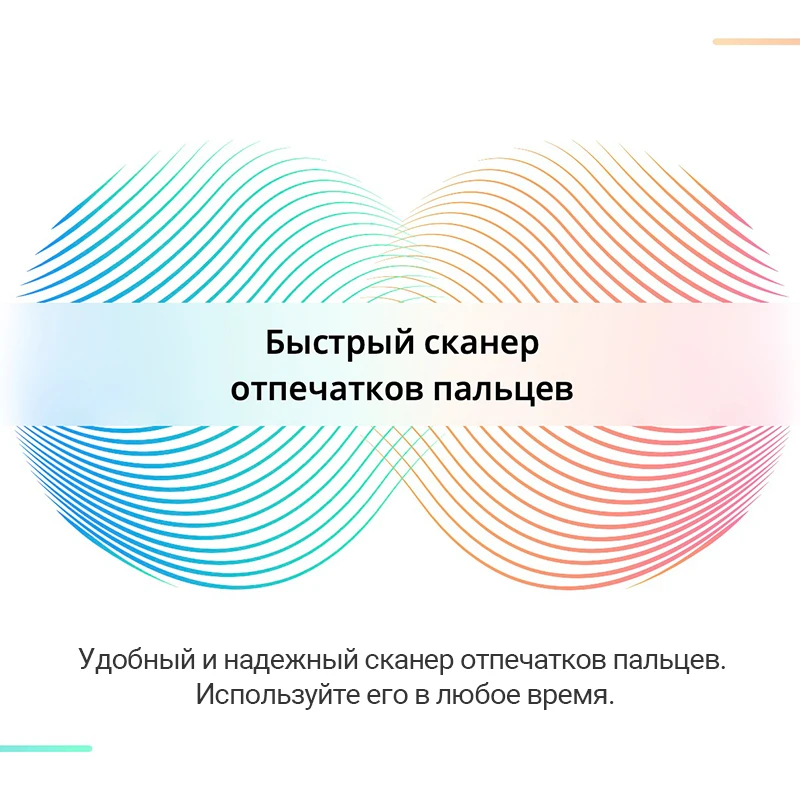 Быстрый сканер отпечатков пальцев

Удобный и надежный сканер отпечатков пальцев. Используйте его в любое время.